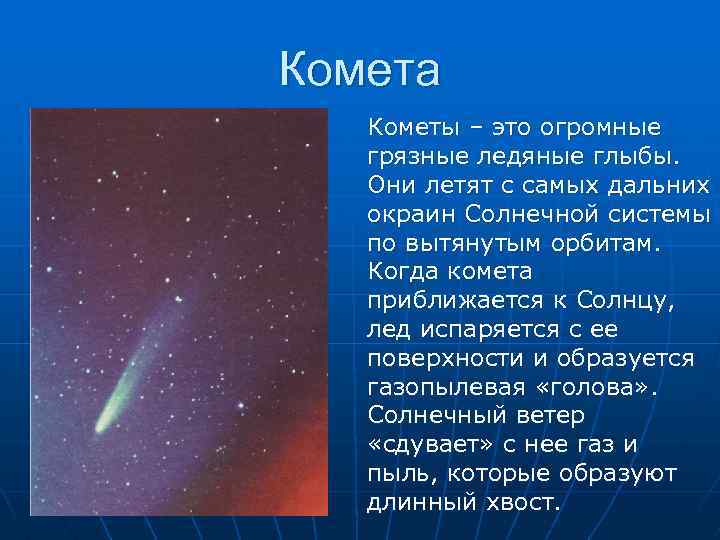 Комета

Кометы – это огромные грязные ледяные глыбы. Они летят с самых дальних окраин Солнечной системы по вытянутым орбитам. Когда комета приближается к Солнцу, лед испаряется с ее поверхности и образуется газопылевая «голова». Солнечный ветер «сдувает» с нее газ и пыль, которые образуют длинный хвост.